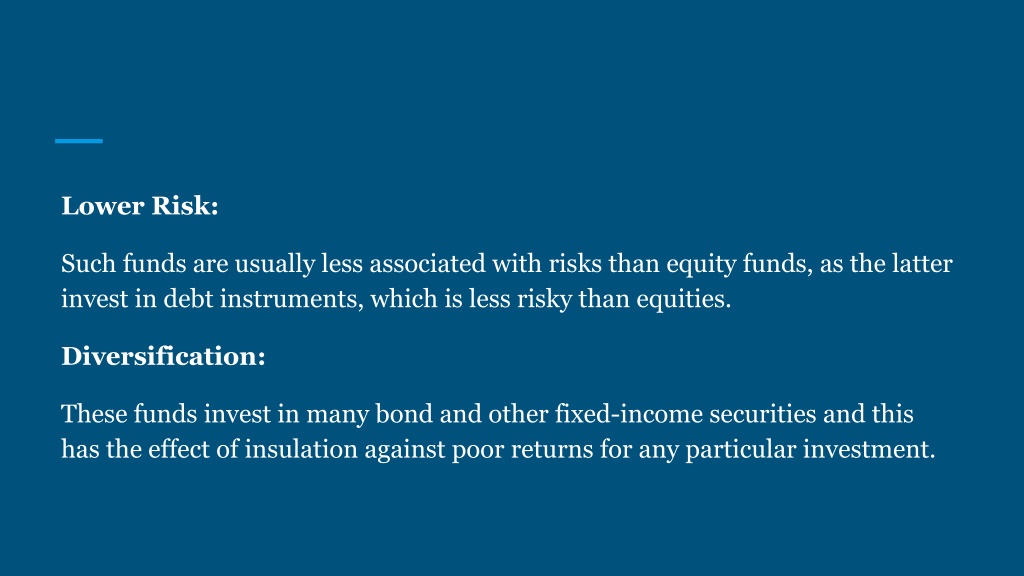 Lower Risk:

Such funds are usually less associated with risks than equity funds, as the latter invest in debt instruments, which is less risky than equities.

Diversification:

These funds invest in many bond and other fixed-income securities and this has the effect of insulation against poor returns for any particular investment.